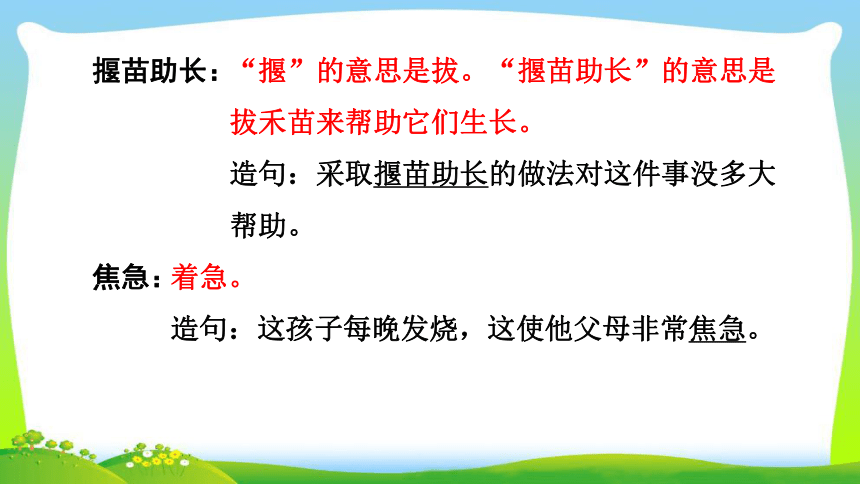 揠苗助长：“揠”的意思是拔。“揠苗助长”的意思是拔禾苗来帮助它们生长。

造句：采取揠苗助长的做法对这件事没多大帮助。

焦急：着急。

造句：这孩子每晚发烧，这使他父母非常焦急。